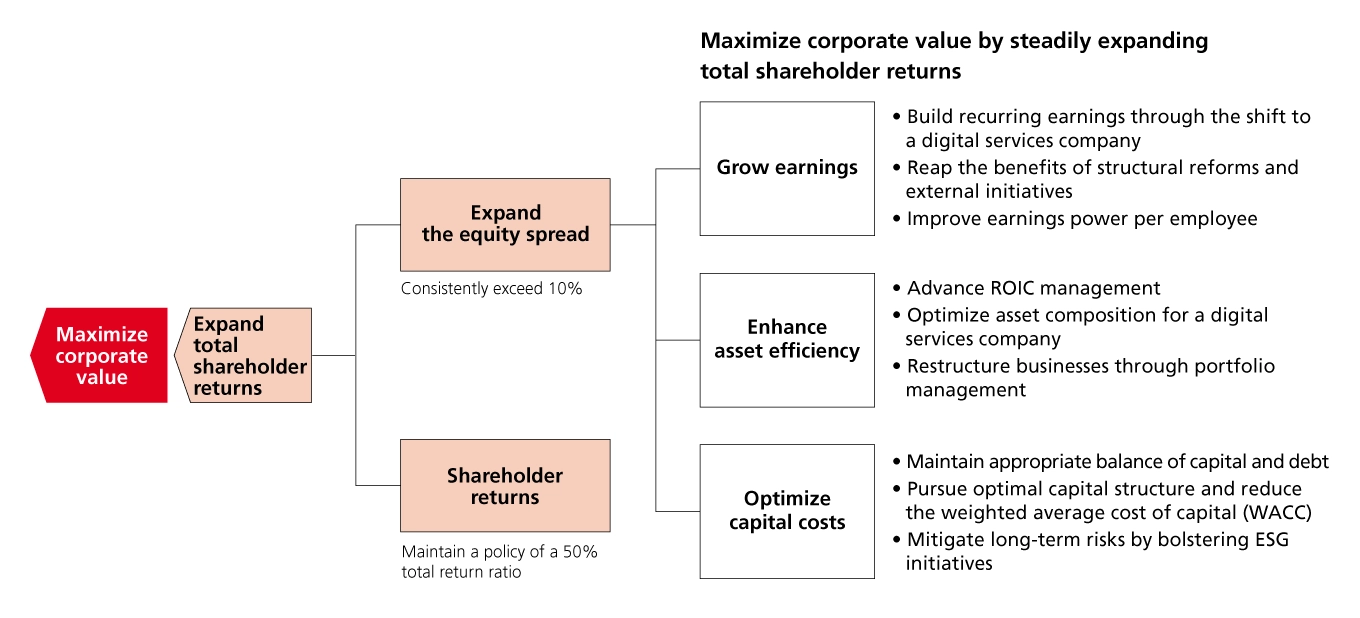 Maximize corporate value by steadily expanding total shareholder returns

Maximize corporate value

Expand total shareholder returns

Expand the equity spread

Consistently exceed 10%

Shareholder returns

Maintain a policy of a 50% total return ratio

Grow earnings

• Build recurring earnings through the shift to a digital services company
• Reap the benefits of structural reforms and external initiatives
• Improve earnings power per employee

Enhance asset efficiency

• Advance ROIC management
• Optimize asset composition for a digital services company
• Restructure businesses through portfolio management

Optimize capital costs

• Maintain appropriate balance of capital and debt
• Pursue optimal capital structure and reduce the weighted average cost of capital (WACC)
• Mitigate long-term risks by bolstering ESG initiatives